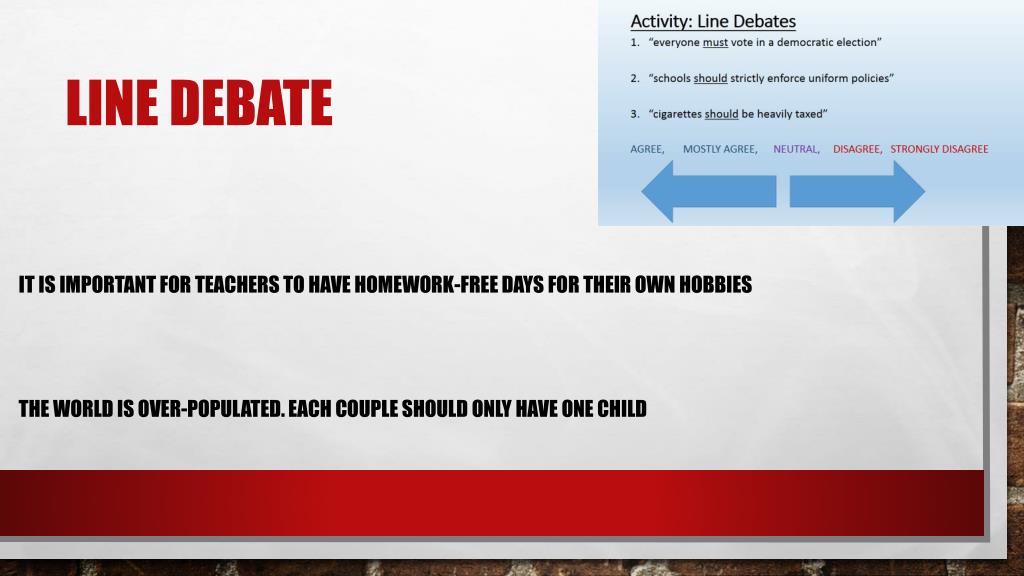 LINE DEBATE

Activity: Line Debates

1. "everyone must vote in a democratic election"

2. "schools should strictly enforce uniform policies"

3. "cigarettes should be heavily taxed"

AGREE, MOSTLY AGREE, NEUTRAL, DISAGREE, STRONGLY DISAGREE

IT IS IMPORTANT FOR TEACHERS TO HAVE HOMEWORK-FREE DAYS FOR THEIR OWN HOBBIES

THE WORLD IS OVER-POPULATED. EACH COUPLE SHOULD ONLY HAVE ONE CHILD